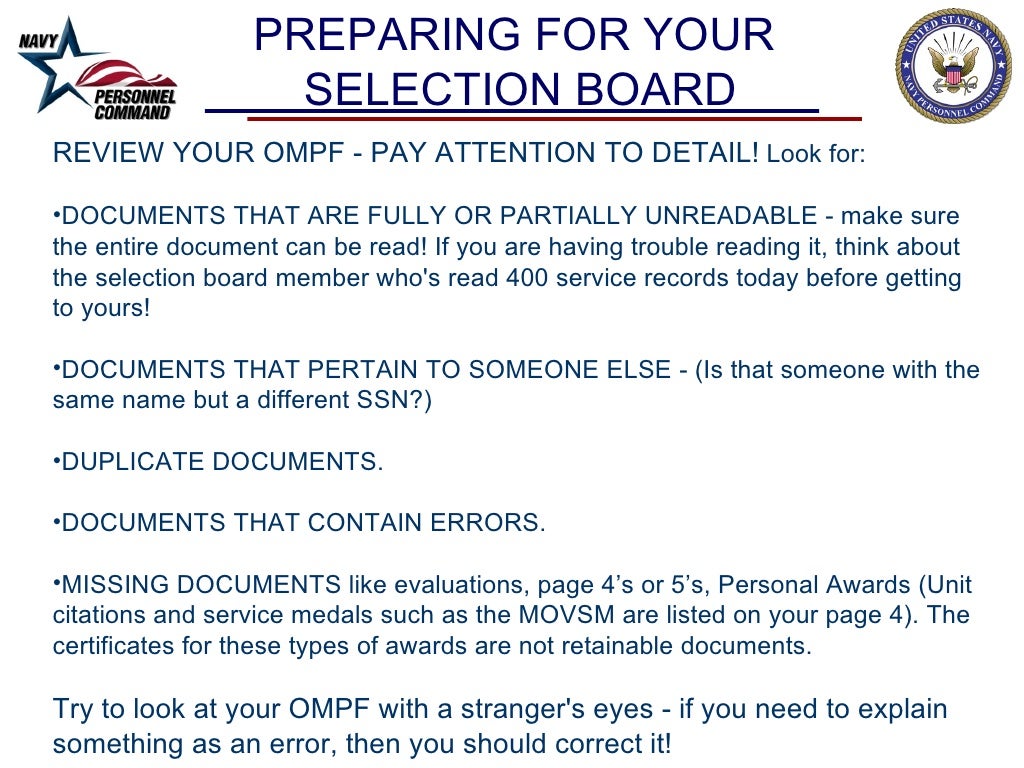 NAVY PERSONNEL COMMAND

PREPARING FOR YOUR SELECTION BOARD

UNITED STATES NAVY NAVY PERSONNEL COMMAND

REVIEW YOUR OMPF - PAY ATTENTION TO DETAIL! Look for:

•DOCUMENTS THAT ARE FULLY OR PARTIALLY UNREADABLE - make sure the entire document can be read! If you are having trouble reading it, think about the selection board member who's read 400 service records today before getting to yours!

•DOCUMENTS THAT PERTAIN TO SOMEONE ELSE - (Is that someone with the same name but a different SSN?)

•DUPLICATE DOCUMENTS.

•DOCUMENTS THAT CONTAIN ERRORS.

•MISSING DOCUMENTS like evaluations, page 4’s or 5’s, Personal Awards (Unit citations and service medals such as the MOVSM are listed on your page 4). The certificates for these types of awards are not retainable documents.

Try to look at your OMPF with a stranger's eyes - if you need to explain something as an error, then you should correct it!